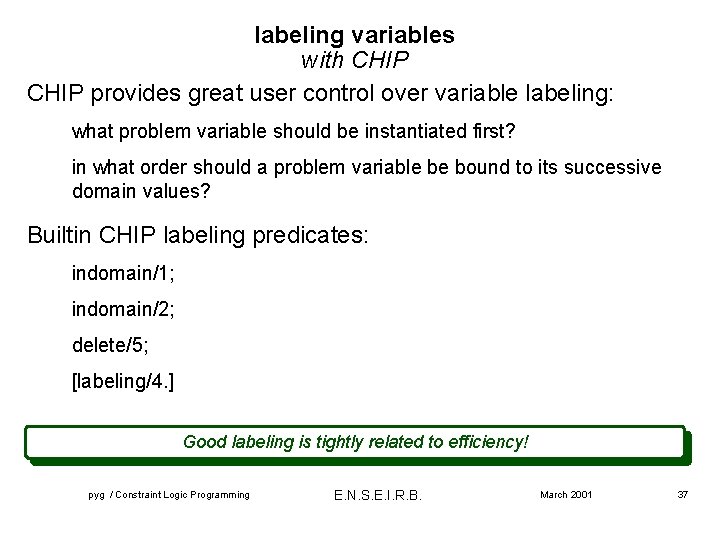 labeling variables
with CHIP

CHIP provides great user control over variable labeling:

what problem variable should be instantiated first?

in what order should a problem variable be bound to its successive domain values?

Builtin CHIP labeling predicates:

indomain/1;

indomain/2;

delete/5;

[labeling/4.]

Good labeling is tightly related to efficiency!

pyg / Constraint Logic Programming E.N.S.E.I.R.B. March 2001 37